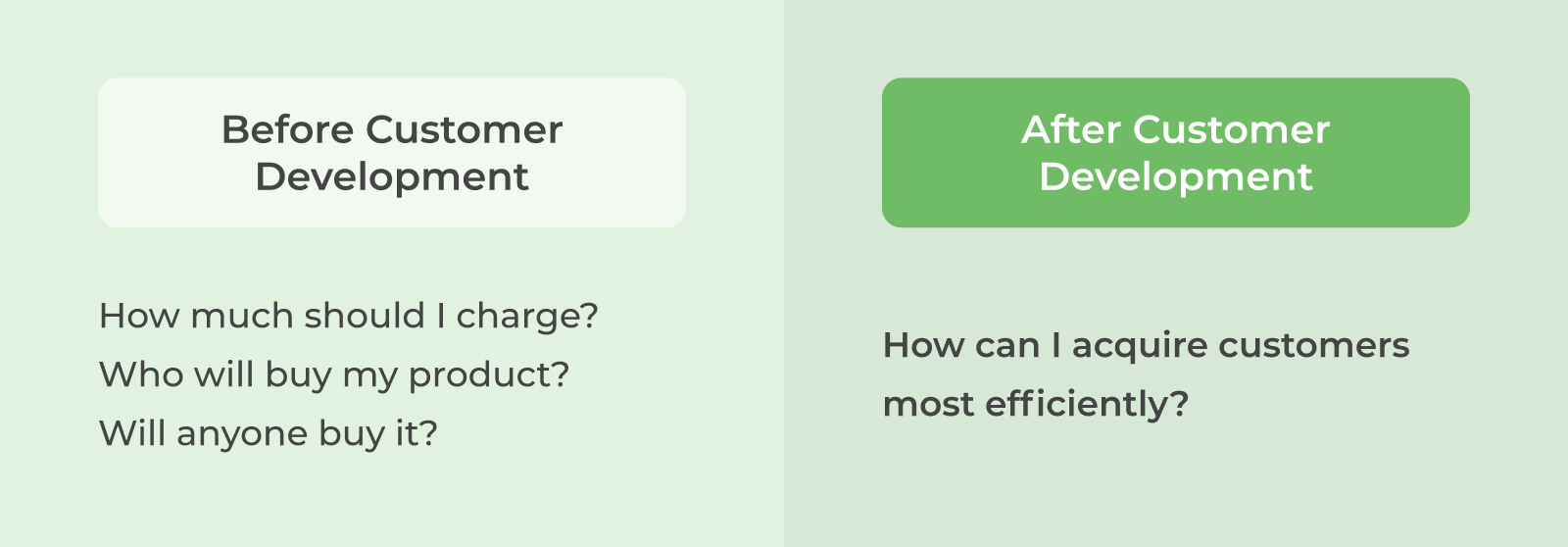 Before Customer Development

How much should I charge?
Who will buy my product?
Will anyone buy it?

After Customer Development

How can I acquire customers most efficiently?